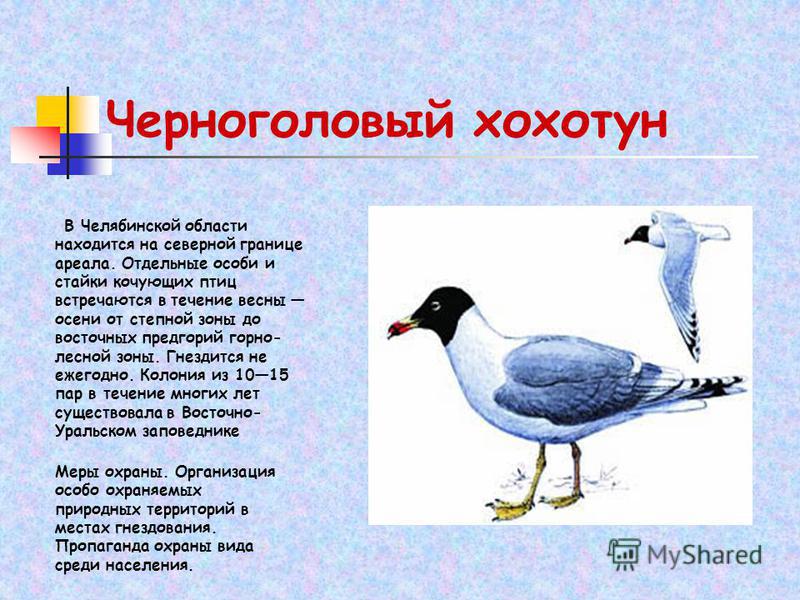 Черноголовый хохотун

В Челябинской области находится на северной границе ареала. Отдельные особи и стайки кочующих птиц встречаются в течение весны — осени от степной зоны до восточных предгорий горно-лесной зоны. Гнездится не ежегодно. Колония из 10—15 пар в течение многих лет существовала в Восточно-Уральском заповеднике

Меры охраны. Организация особо охраняемых природных территорий в местах гнездования. Пропаганда охраны вида среди населения.

MyShared